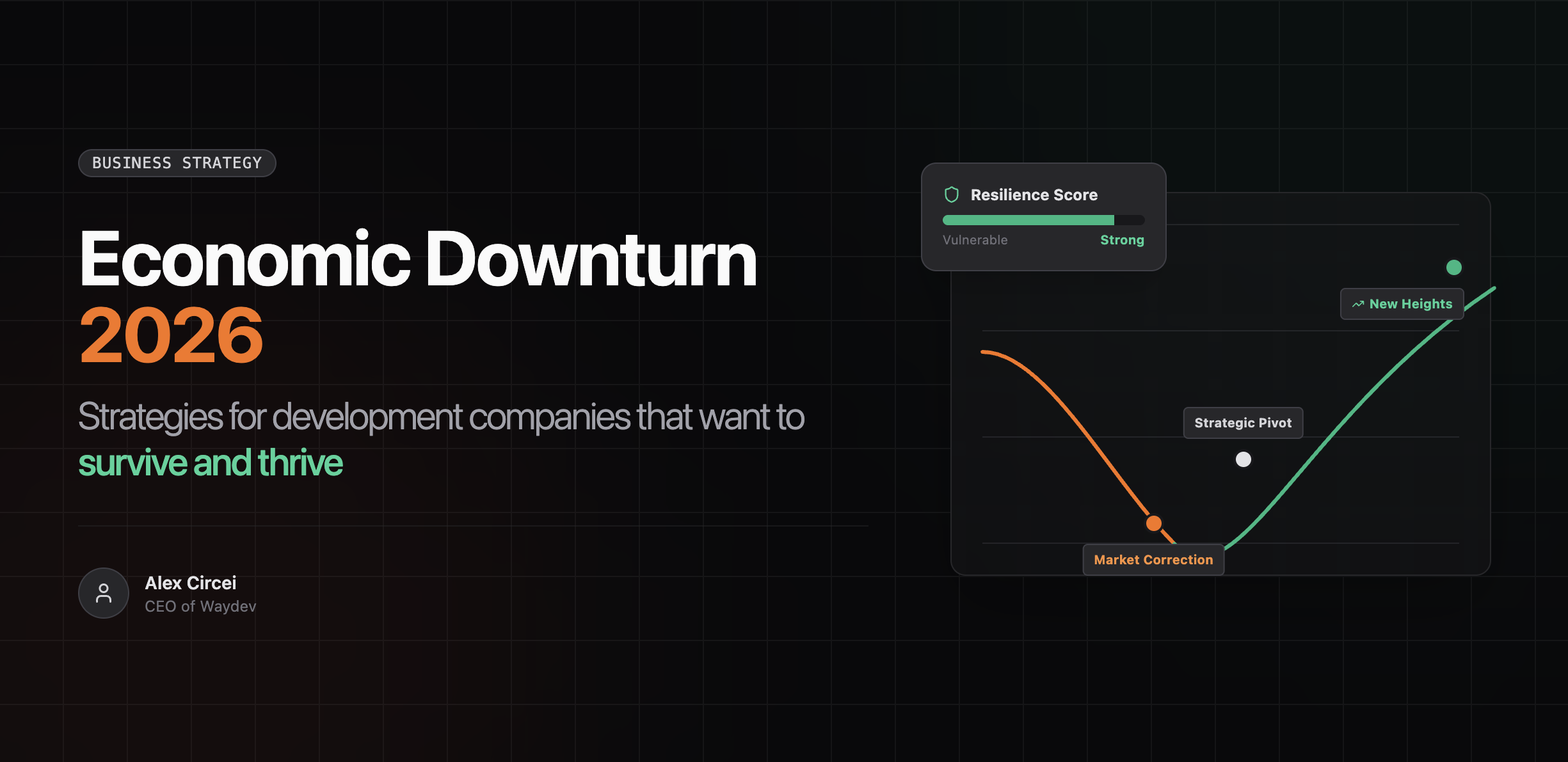 BUSINESS STRATEGY

Economic Downturn 2026

Strategies for development companies that want to survive and thrive

Alex Circei
CEO of Waydev

Resilience Score
Vulnerable Strong

New Heights

Strategic Pivot

Market Correction